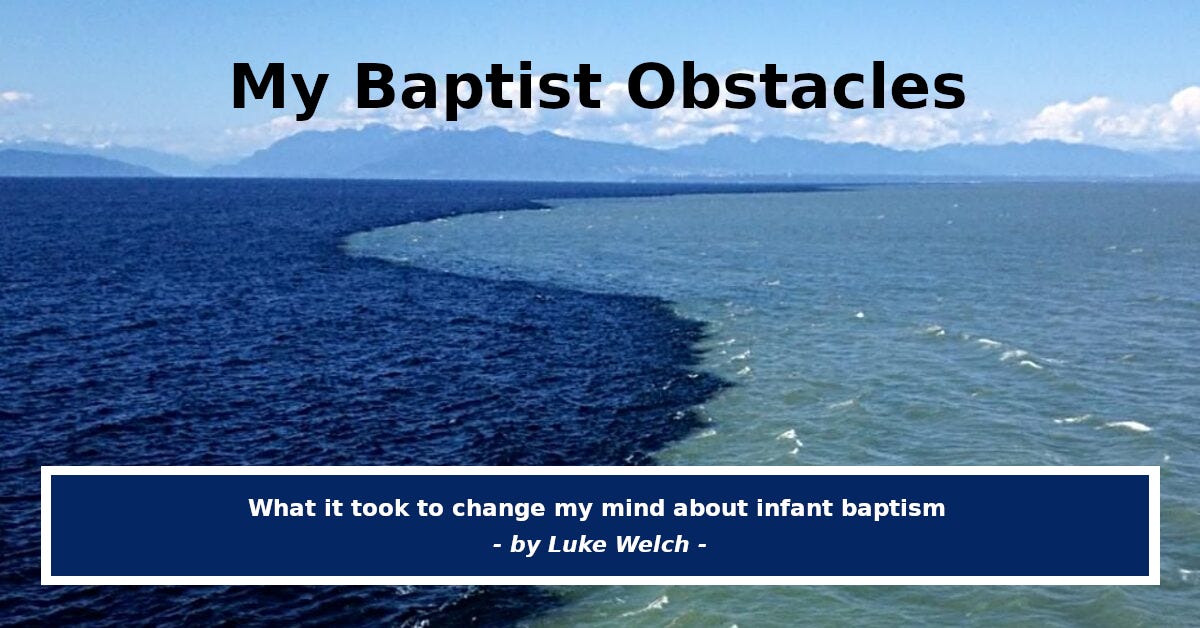 My Baptist Obstacles

What it took to change my mind about infant baptism
- by Luke Welch -